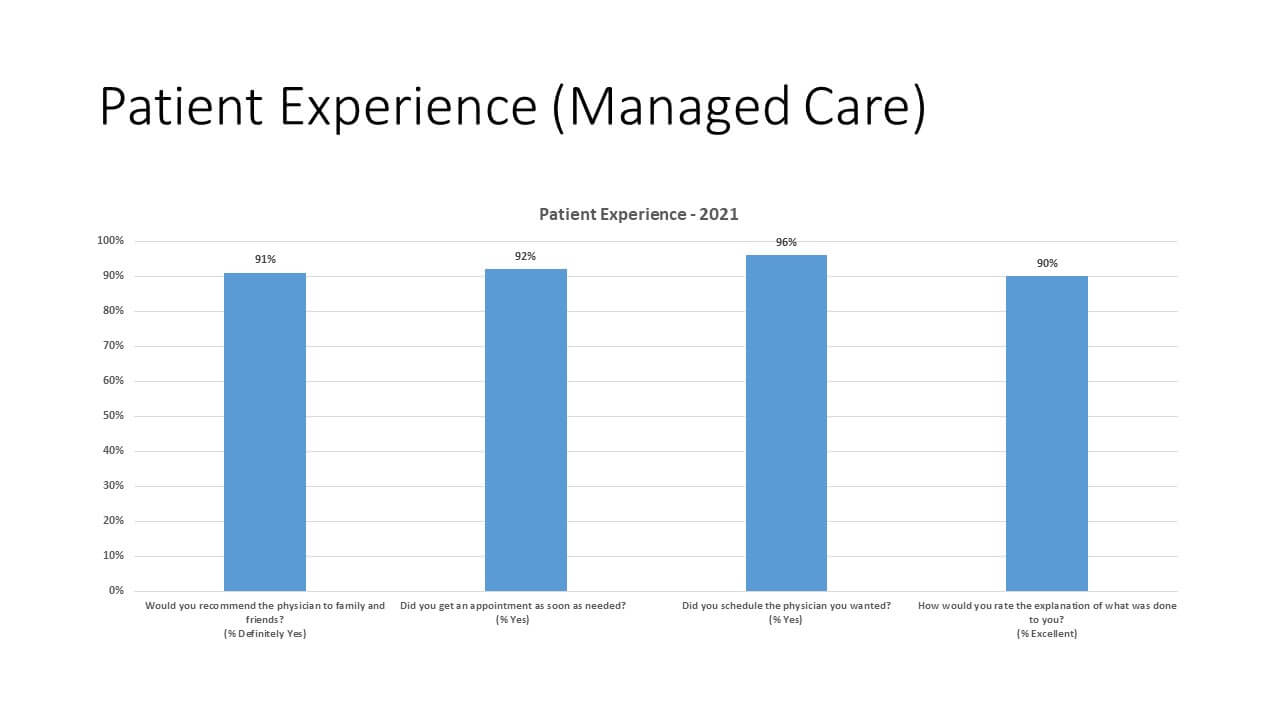 Patient Experience (Managed Care)

Patient Experience - 2021

100%
90%
80%
70%
60%
50%
40%
30%
20%
10%
0%

91%
92%
96%
90%

Would you recommend the physician to family and friends?
(% Definitely Yes)

Did you get an appointment as soon as needed?
(% Yes)

Did you schedule the physician you wanted?
(% Yes)

How would you rate the explanation of what was done to you?
(% Excellent)